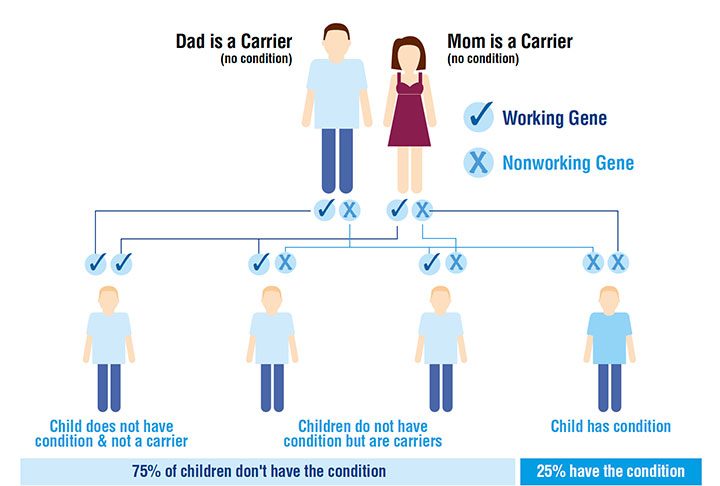 Dad is a Carrier
(no condition)

Mom is a Carrier
(no condition)

✓ Working Gene

X Nonworking Gene

✓ X ✓ X

✓ ✓ ✓ X ✓ X X X

Child does not have condition & not a carrier

Children do not have condition but are carriers

Child has condition

75% of children don't have the condition

25% have the condition